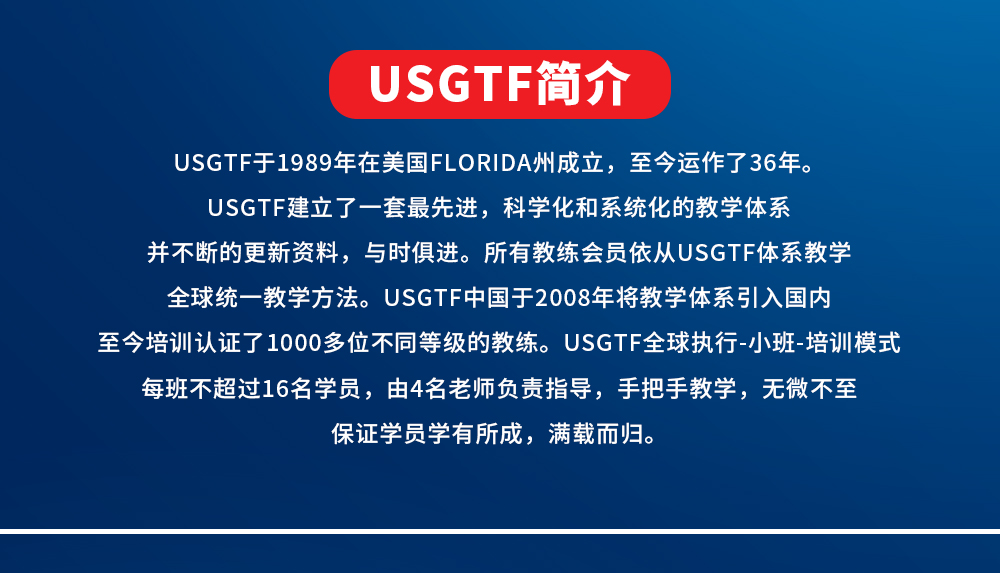 USGTF简介

USGTF于1989年在美国FLORIDA州成立，至今运作了36年。
USGTF建立了一套最先进，科学化和系统化的教学体系
并不断的更新资料，与时俱进。所有教练会员依从USGTF体系教学
全球统一教学方法。USGTF中国于2008年将教学体系引入国内
至今培训认证了1000多位不同等级的教练。USGTF全球执行-小班-培训模式
每班不超过16名学员，由4名老师负责指导，手把手教学，无微不至
保证学员学有所成，满载而归。